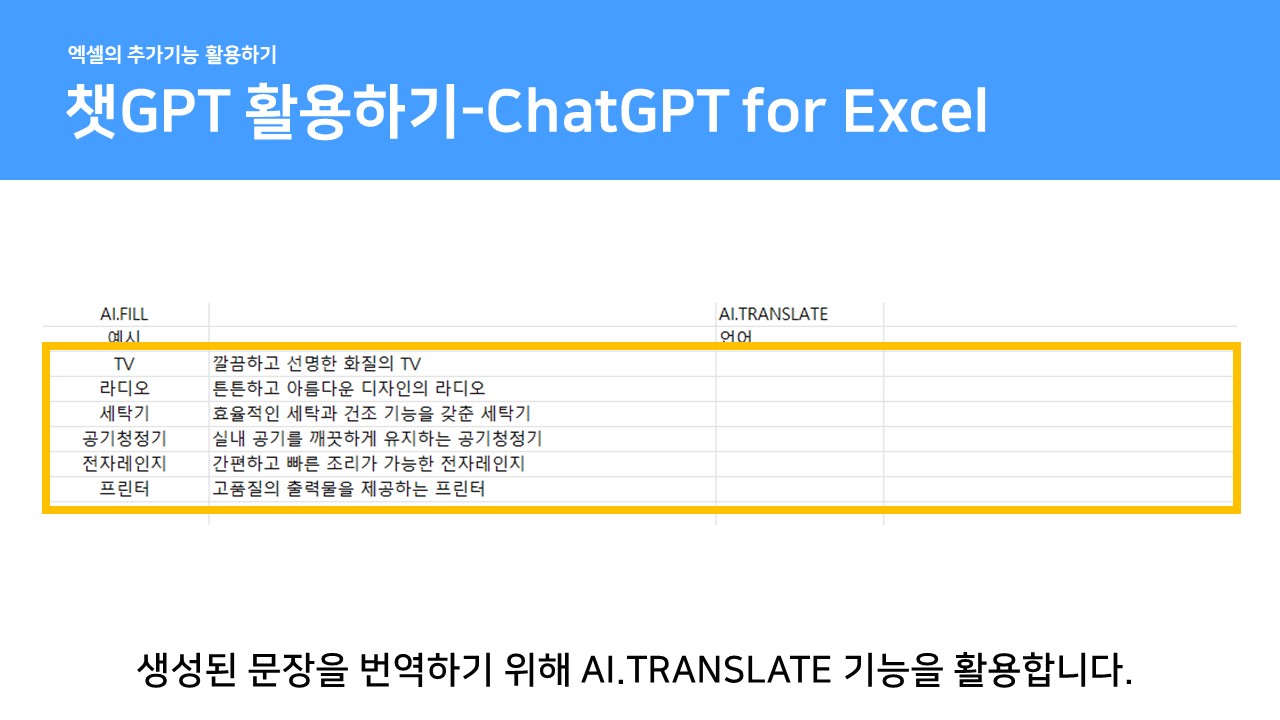 엑셀의 추가기능 활용하기

챗GPT 활용하기-ChatGPT for Excel

| AI.FILL | | AI.TRANSLATE | |
|---|---|---|---|
| 예시 | | 언어 | |
| TV | 깔끔하고 선명한 화질의 TV | | |
| 라디오 | 튼튼하고 아름다운 디자인의 라디오 | | |
| 세탁기 | 효율적인 세탁과 건조 기능을 갖춘 세탁기 | | |
| 공기청정기 | 실내 공기를 깨끗하게 유지하는 공기청정기 | | |
| 전자레인지 | 간편하고 빠른 조리가 가능한 전자레인지 | | |
| 프린터 | 고품질의 출력물을 제공하는 프린터 | | |

생성된 문장을 번역하기 위해 AI.TRANSLATE 기능을 활용합니다.